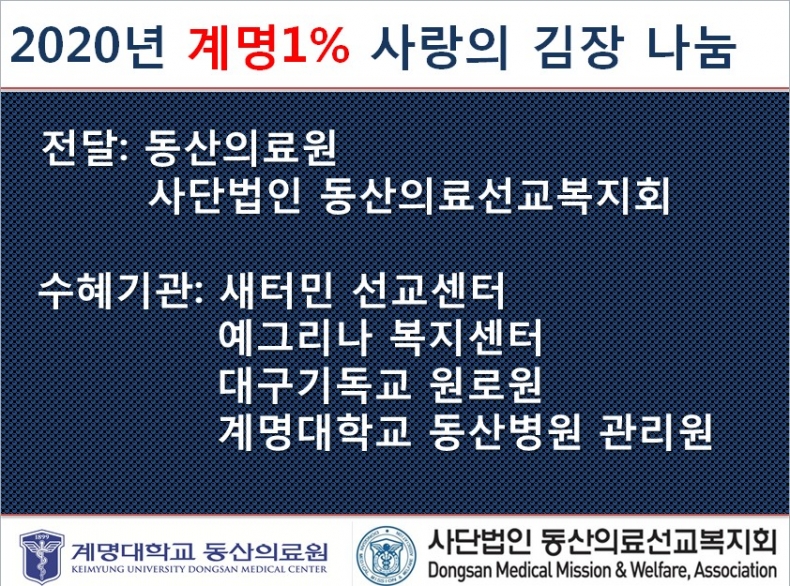 2020년 계명1% 사랑의 김장 나눔

전달: 동산의료원
사단법인 동산의료선교복지회

수혜기관: 새터민 선교센터
예그리나 복지센터
대구기독교 원로원
계명대학교 동산병원 관리원

1899
계명대학교 동산의료원
KEIMYUNG UNIVERSITY DONGSAN MEDICAL CENTER

사단법인 동산의료선교복지회
Dongsan Medical Mission & Welfare, Association